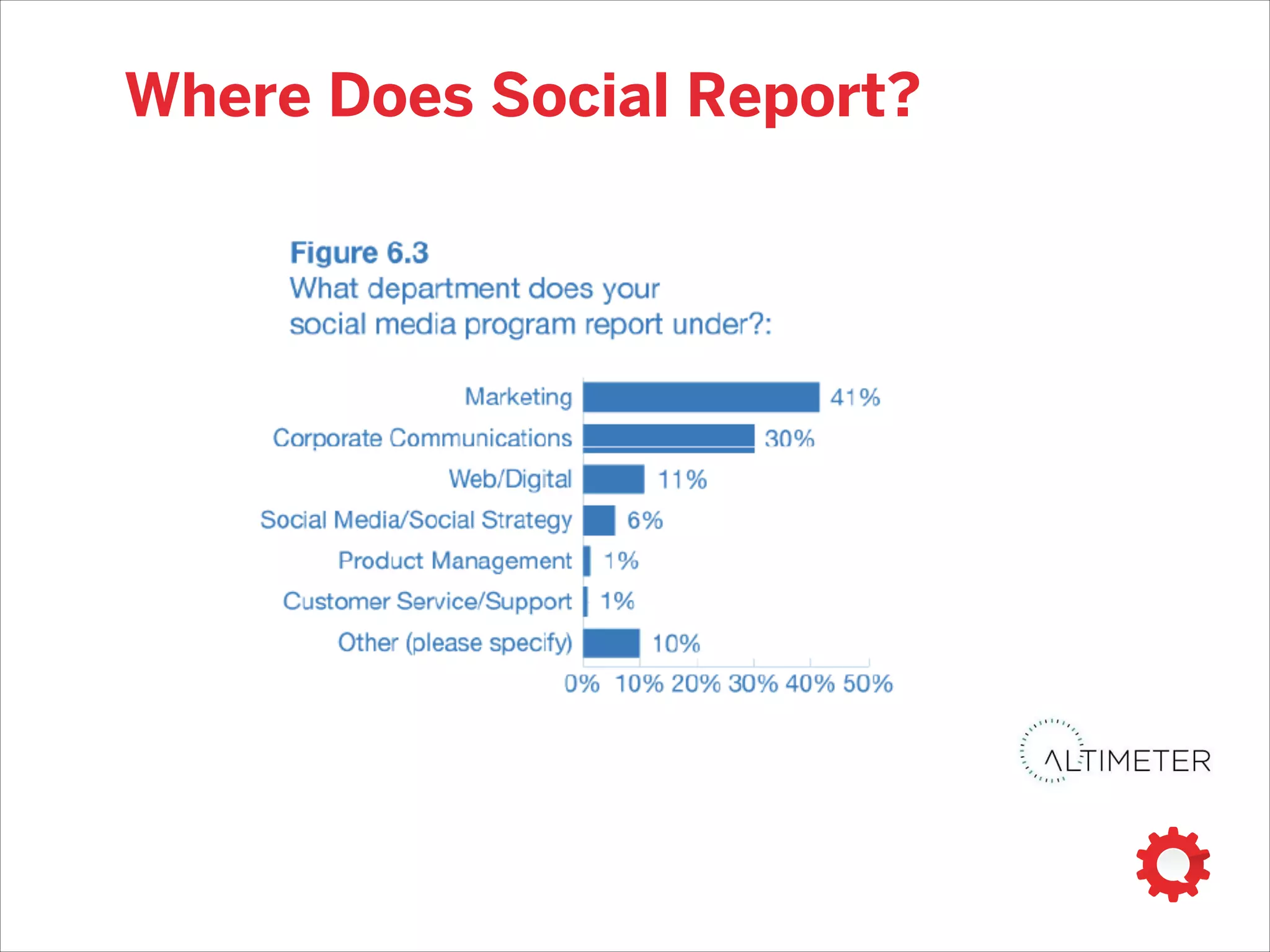 Where Does Social Report?

Figure 6.3
What department does your social media program report under?:

Marketing 41%
Corporate Communications 30%
Web/Digital 11%
Social Media/Social Strategy 6%
Product Management 1%
Customer Service/Support 1%
Other (please specify) 10%

0% 10% 20% 30% 40% 50%

ALTIMETER